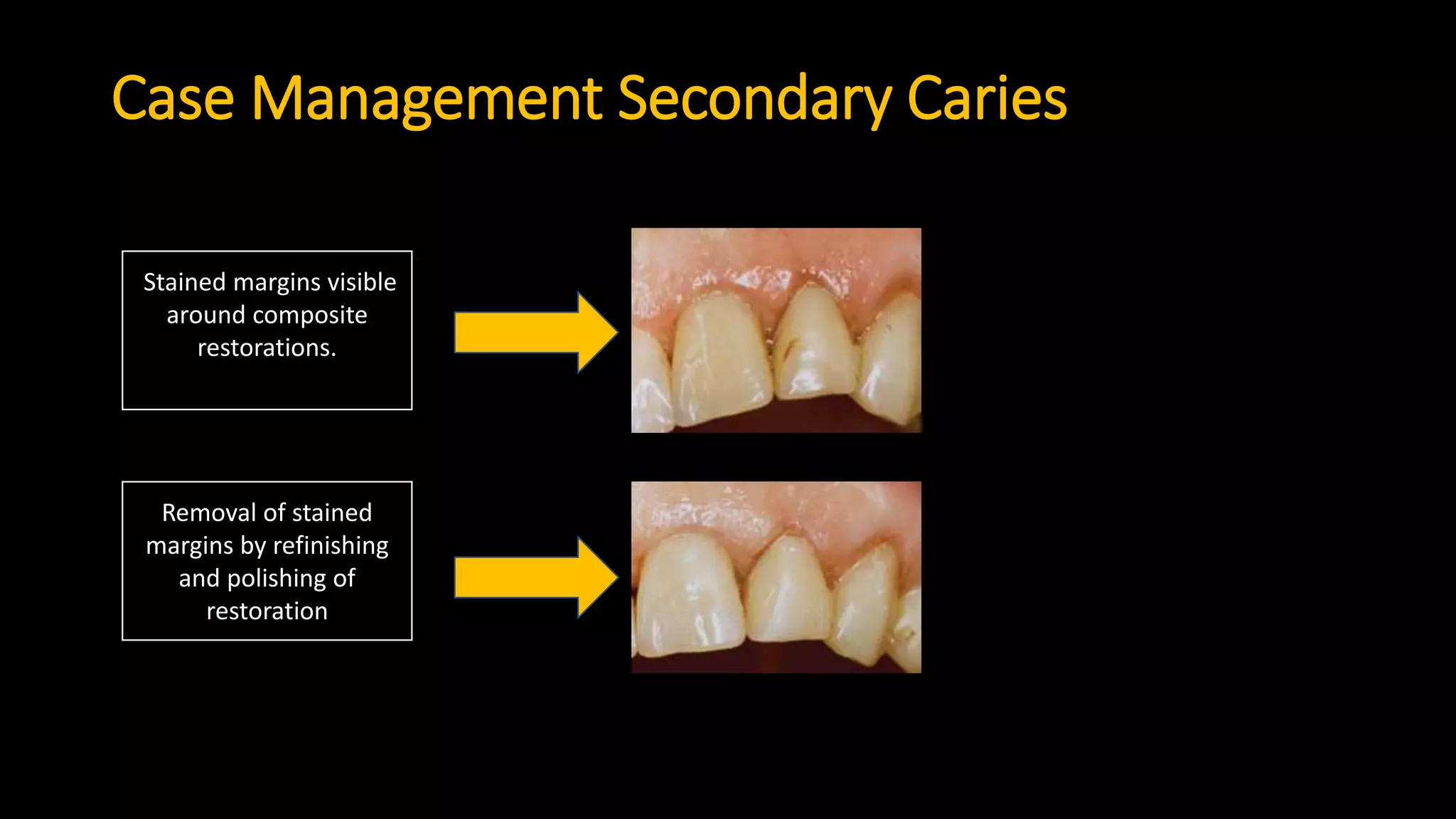 Case Management Secondary Caries

Stained margins visible around composite restorations.

Removal of stained margins by refinishing and polishing of restoration